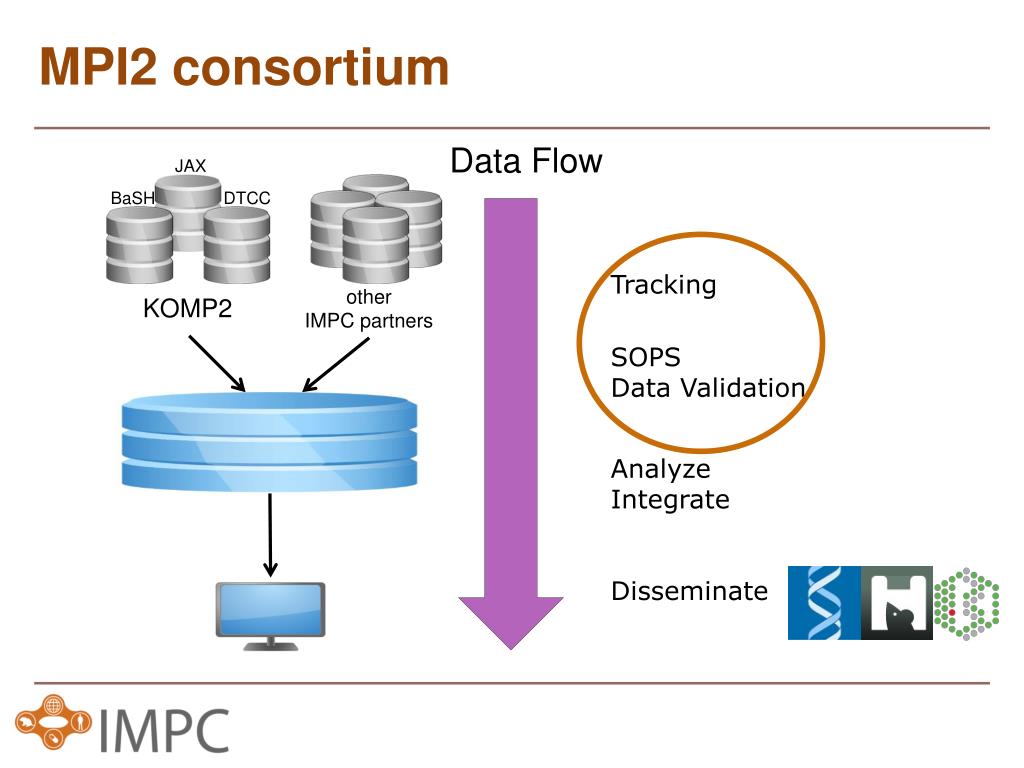 MPI2 consortium

JAX
BaSH
DTCC
KOMP2

other
IMPC partners

Data Flow

Tracking

SOPS
Data Validation

Analyze
Integrate

Disseminate

IMPC